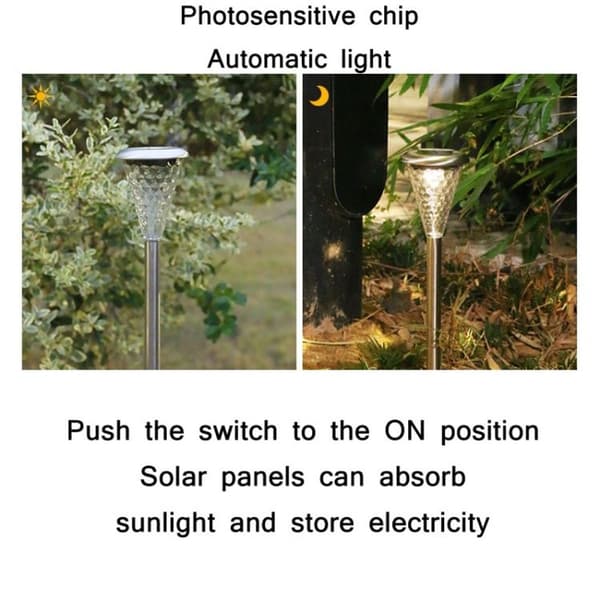 Photosensitive chip
Automatic light

Push the switch to the ON position
Solar panels can absorb
sunlight and store electricity